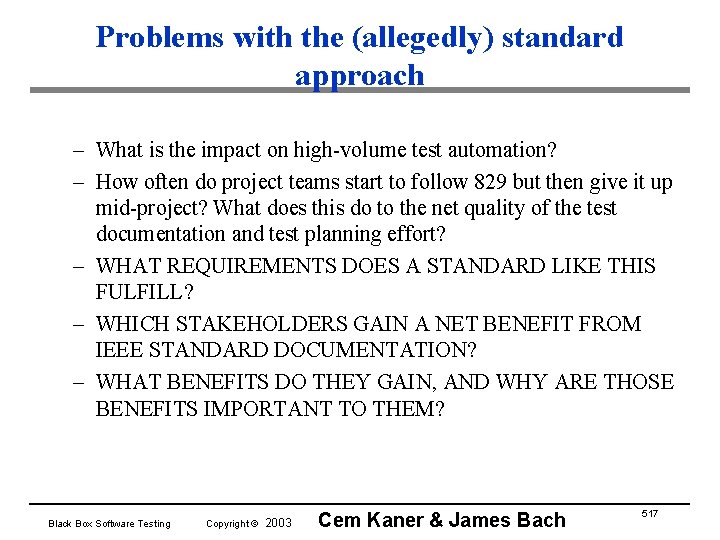 Problems with the (allegedly) standard approach

– What is the impact on high-volume test automation?
– How often do project teams start to follow 829 but then give it up mid-project? What does this do to the net quality of the test documentation and test planning effort?
– WHAT REQUIREMENTS DOES A STANDARD LIKE THIS FULFILL?
– WHICH STAKEHOLDERS GAIN A NET BENEFIT FROM IEEE STANDARD DOCUMENTATION?
– WHAT BENEFITS DO THEY GAIN, AND WHY ARE THOSE BENEFITS IMPORTANT TO THEM?

Black Box Software Testing Copyright © 2003 Cem Kaner & James Bach 517